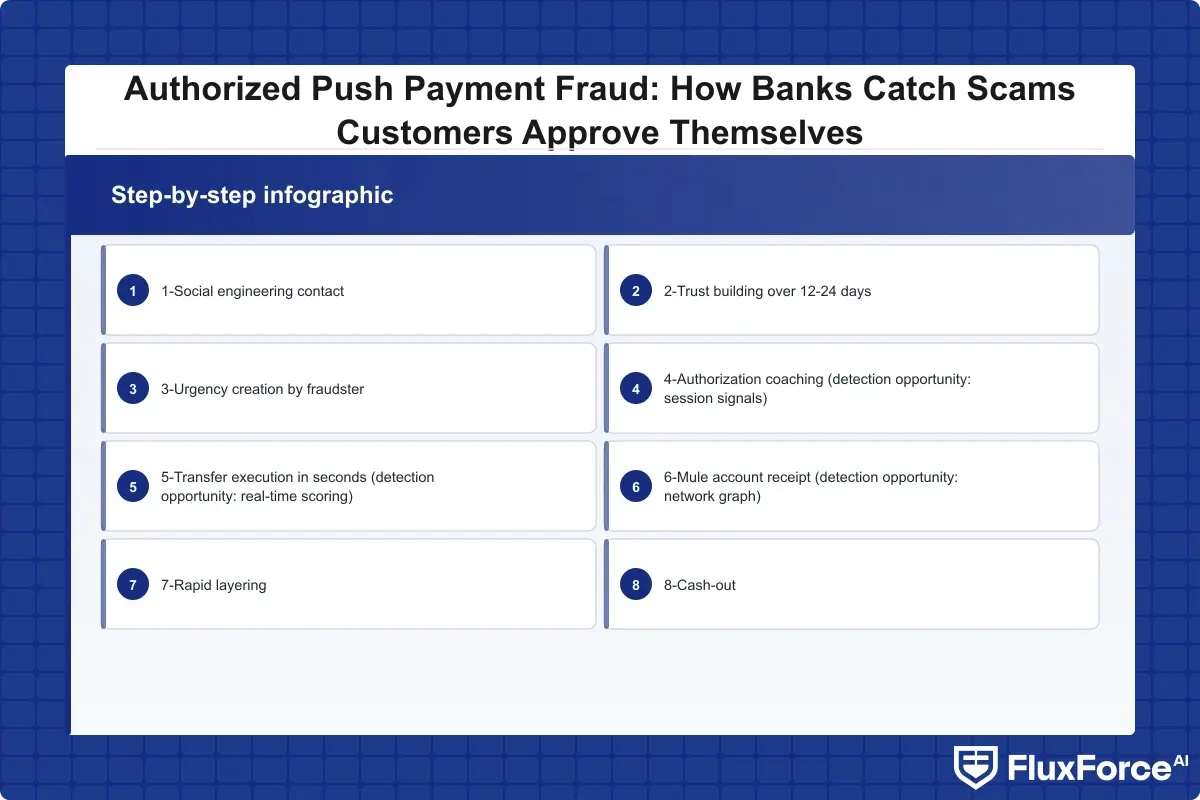 Authorized Push Payment Fraud: How Banks Catch Scams Customers Approve Themselves

Step-by-step infographic

1 1-Social engineering contact

2 2-Trust building over 12-24 days

3 3-Urgency creation by fraudster

4 4-Authorization coaching (detection opportunity: session signals)

5 5-Transfer execution in seconds (detection opportunity: real-time scoring)

6 6-Mule account receipt (detection opportunity: network graph)

7 7-Rapid layering

8 8-Cash-out

FluxForce AI